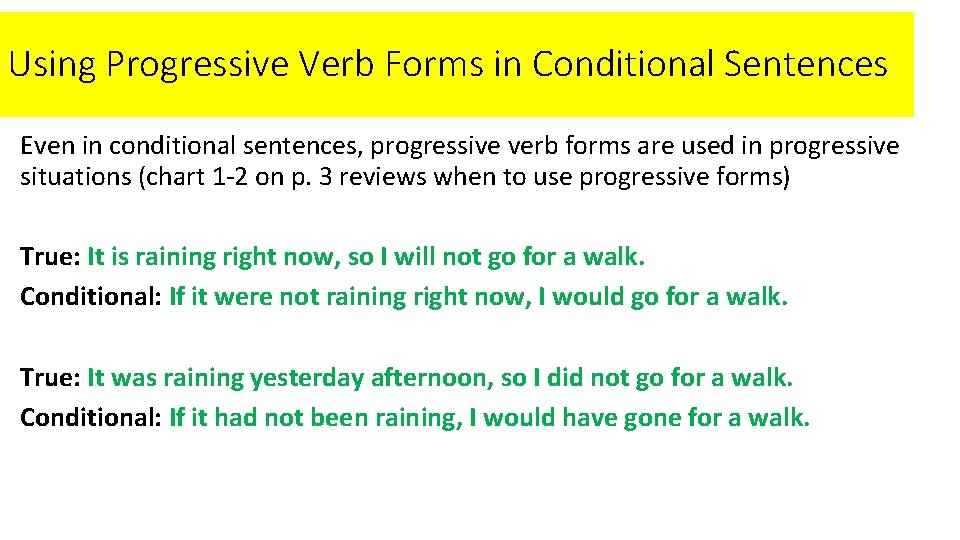 Using Progressive Verb Forms in Conditional Sentences

Even in conditional sentences, progressive verb forms are used in progressive situations (chart 1-2 on p. 3 reviews when to use progressive forms)

True: It is raining right now, so I will not go for a walk.
Conditional: If it were not raining right now, I would go for a walk.

True: It was raining yesterday afternoon, so I did not go for a walk.
Conditional: If it had not been raining, I would have gone for a walk.